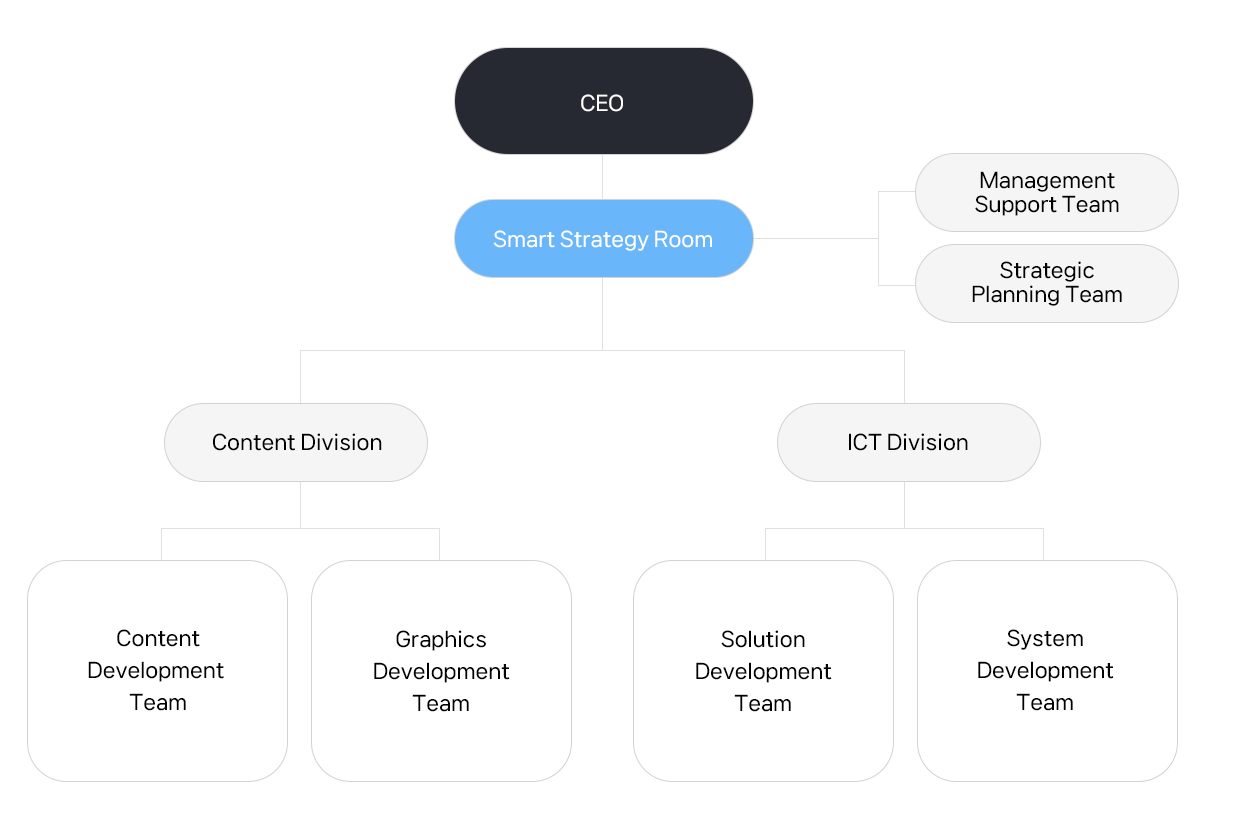 CEO

Smart Strategy Room

Management Support Team

Strategic Planning Team

Content Division

ICT Division

Content Development Team

Graphics Development Team

Solution Development Team

System Development Team